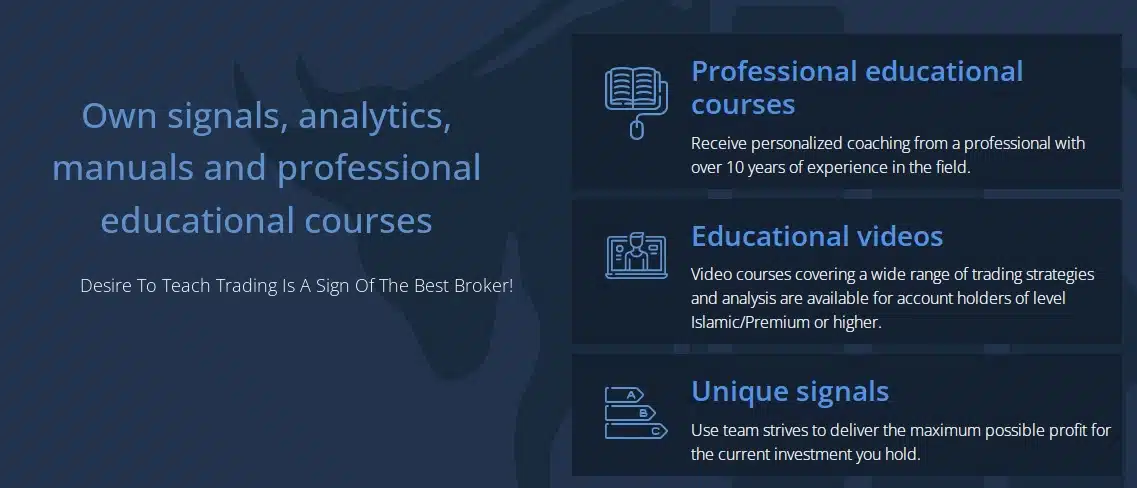 Own signals, analytics, manuals and professional educational courses

Desire To Teach Trading Is A Sign Of The Best Broker!

Professional educational courses

Receive personalized coaching from a professional with over 10 years of experience in the field.

Educational videos

Video courses covering a wide range of trading strategies and analysis are available for account holders of level Islamic/Premium or higher.

A
B
C

Unique signals

Use team strives to deliver the maximum possible profit for the current investment you hold.